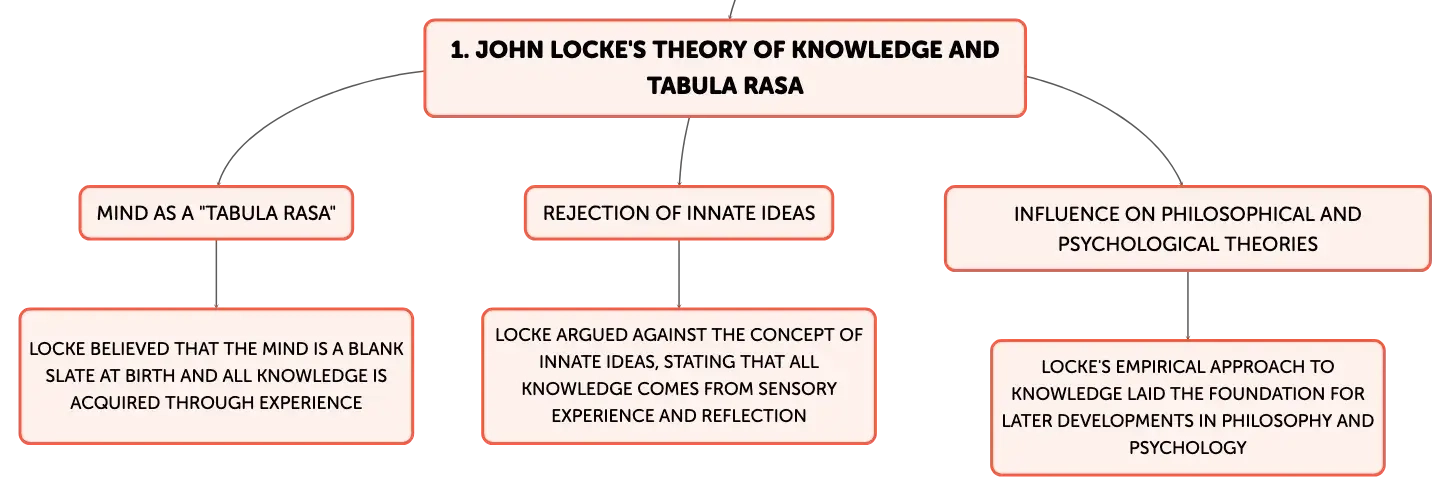 1. JOHN LOCKE'S THEORY OF KNOWLEDGE AND TABULA RASA

MIND AS A "TABULA RASA"

LOCKE BELIEVED THAT THE MIND IS A BLANK SLATE AT BIRTH AND ALL KNOWLEDGE IS ACQUIRED THROUGH EXPERIENCE

REJECTION OF INNATE IDEAS

LOCKE ARGUED AGAINST THE CONCEPT OF INNATE IDEAS, STATING THAT ALL KNOWLEDGE COMES FROM SENSORY EXPERIENCE AND REFLECTION

INFLUENCE ON PHILOSOPHICAL AND PSYCHOLOGICAL THEORIES

LOCKE'S EMPIRICAL APPROACH TO KNOWLEDGE LAID THE FOUNDATION FOR LATER DEVELOPMENTS IN PHILOSOPHY AND PSYCHOLOGY